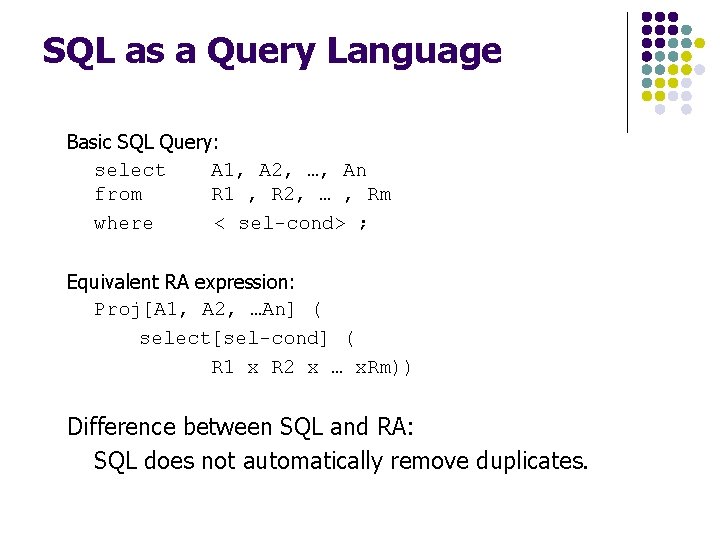 SQL as a Query Language

Basic SQL Query:

select A1, A2, …, An
from R1 , R2, … , Rm
where < sel-cond> ;

Equivalent RA expression:

Proj[A1, A2, …An] (
select[sel-cond] (
R1 x R2 x … xRm))

Difference between SQL and RA:

SQL does not automatically remove duplicates.